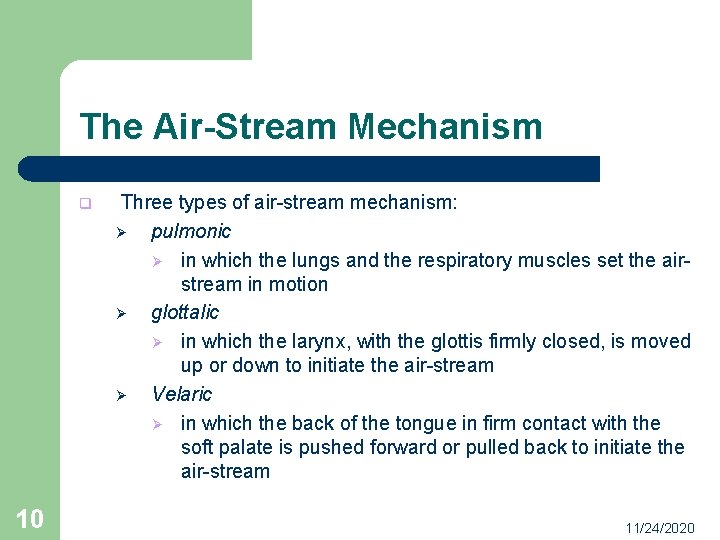 The Air-Stream Mechanism

Three types of air-stream mechanism:

pulmonic

in which the lungs and the respiratory muscles set the air-stream in motion

glottalic

in which the larynx, with the glottis firmly closed, is moved up or down to initiate the air-stream

Velaric

in which the back of the tongue in firm contact with the soft palate is pushed forward or pulled back to initiate the air-stream

10

11/24/2020